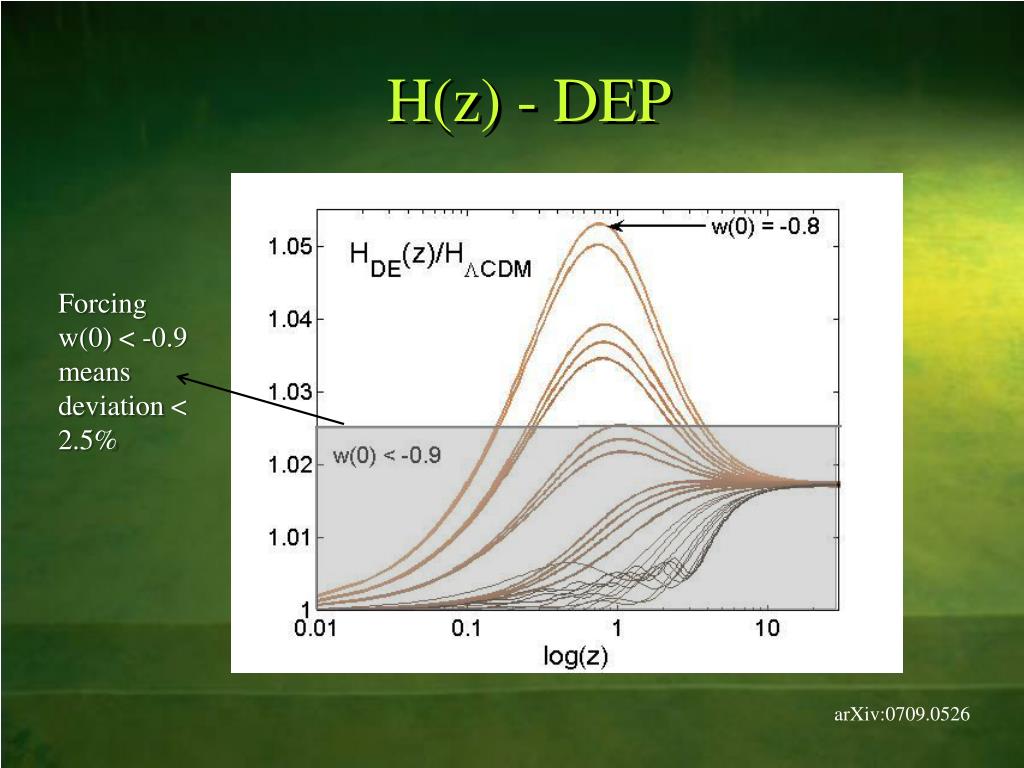 H(z) - DEP

Forcing w(0) < -0.9 means deviation < 2.5%

$H_{DE}(z)/H_{\Lambda CDM}$

w(0) = -0.8

w(0) < -0.9

1.05
1.04
1.03
1.02
1.01
1

0.01 0.1 1 10

log(z)

arXiv:0709.0526